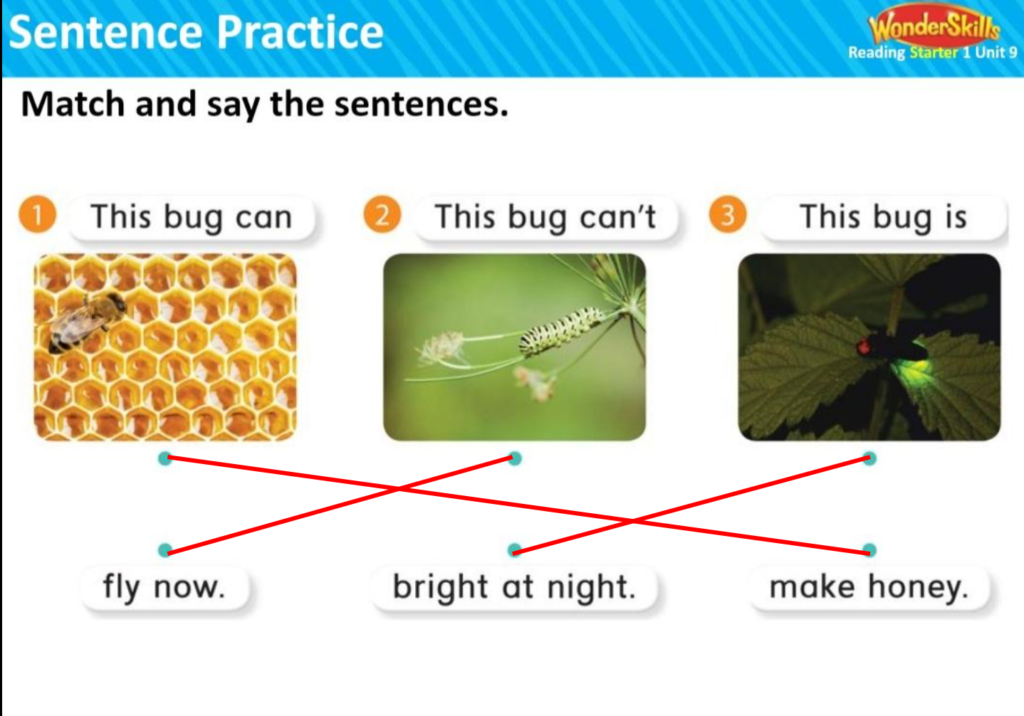 Sentence Practice

WonderSkills
Reading Starter 1 Unit 9

Match and say the sentences.

1 This bug can

2 This bug can't

3 This bug is

fly now.

bright at night.

make honey.